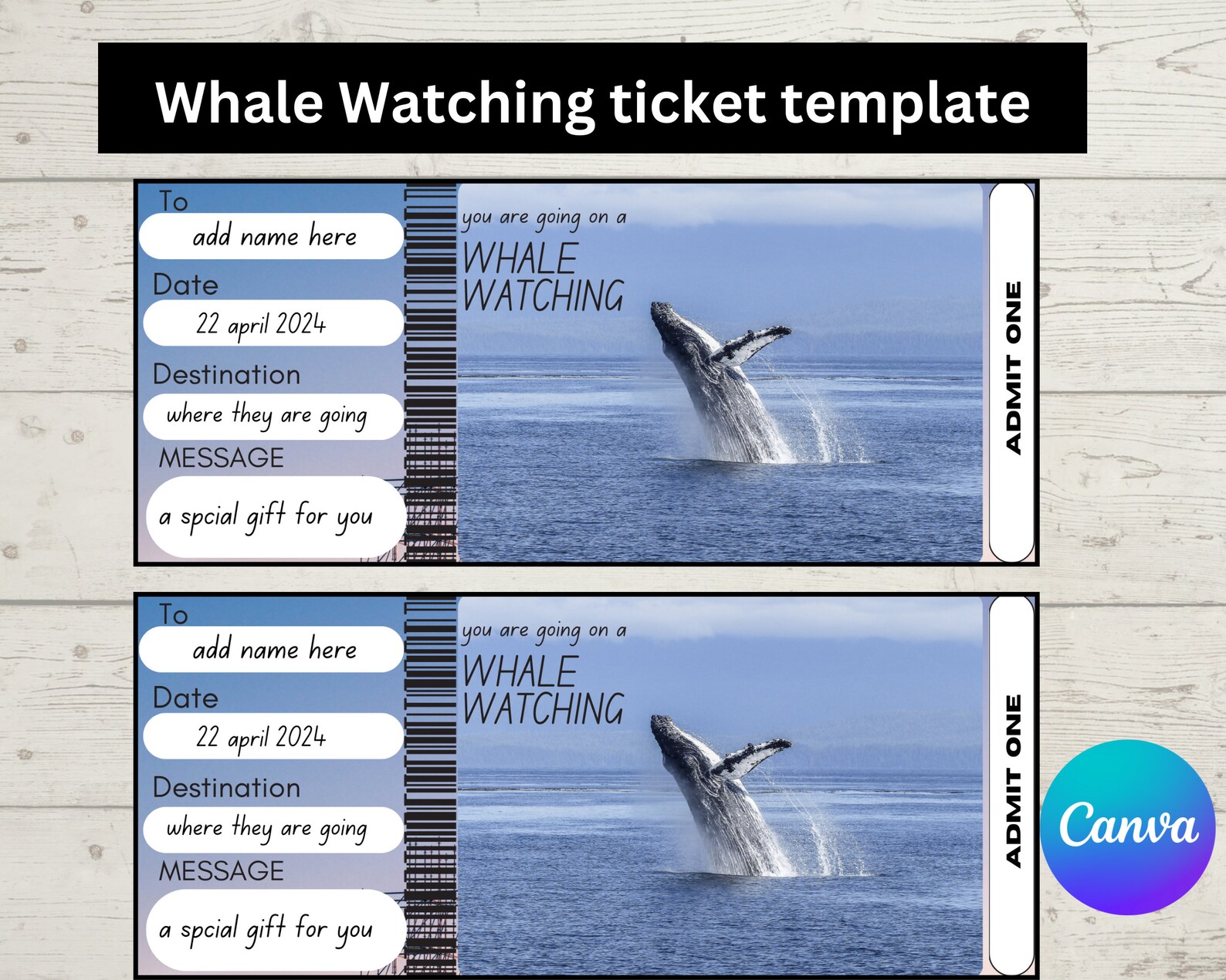 Whale Watching ticket template

To
add name here
Date
22 april 2024
Destination
where they are going
MESSAGE
a spcial gift for you

you are going on a
WHALE
WATCHING

ADMIT ONE

To
add name here
Date
22 april 2024
Destination
where they are going
MESSAGE
a spcial gift for you

you are going on a
WHALE
WATCHING

ADMIT ONE

Canva